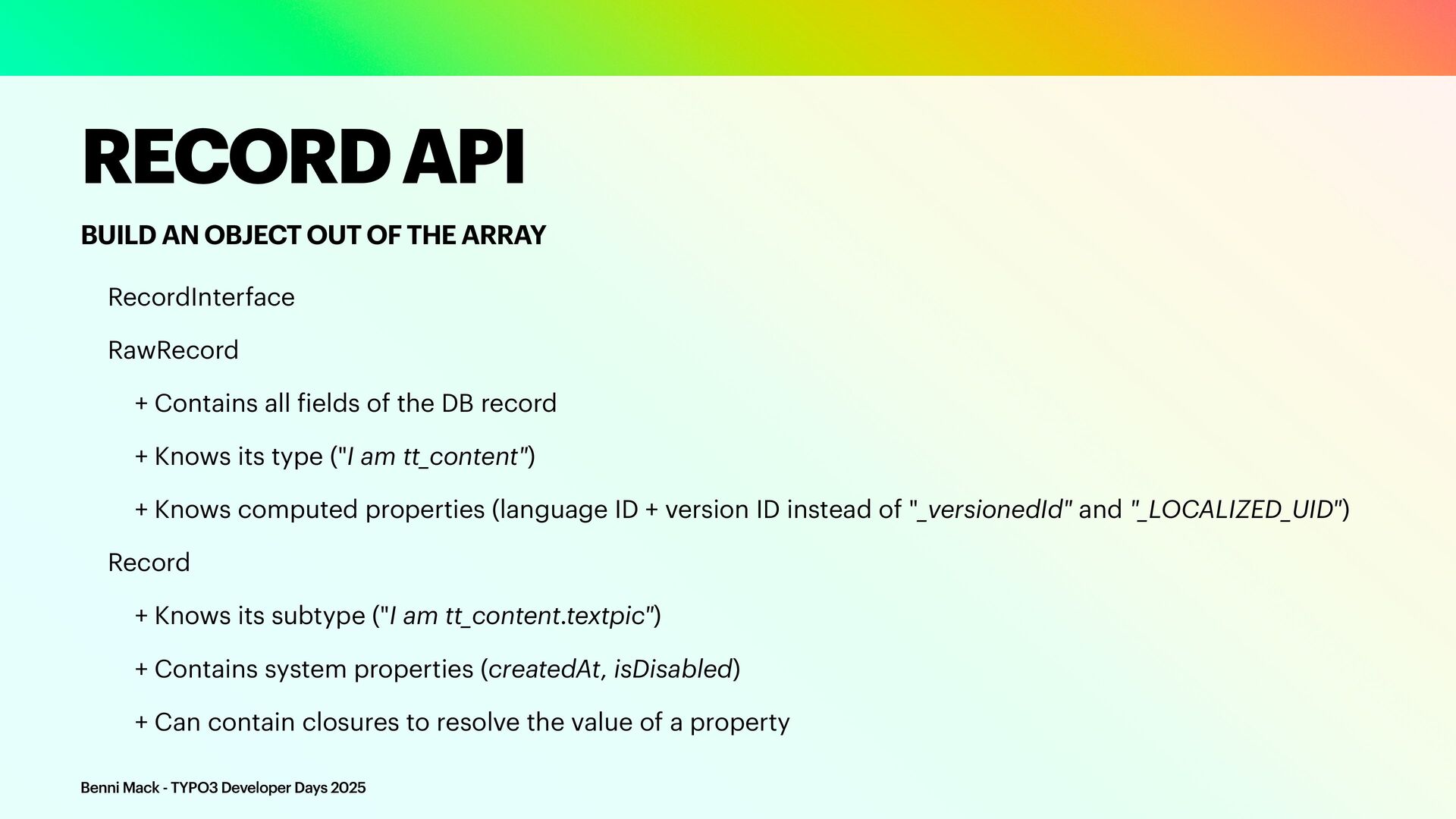 RECORD API

BUILD AN OBJECT OUT OF THE ARRAY

RecordInterface

RawRecord

+ Contains all fields of the DB record

+ Knows its type ("I am tt_content")

+ Knows computed properties (language ID + version ID instead of "_versionedId" and "_LOCALIZED_UID")

Record

+ Knows its subtype ("I am tt_content.textpic")

+ Contains system properties (createdAt, isDisabled)

+ Can contain closures to resolve the value of a property

Benni Mack - TYPO3 Developer Days 2025